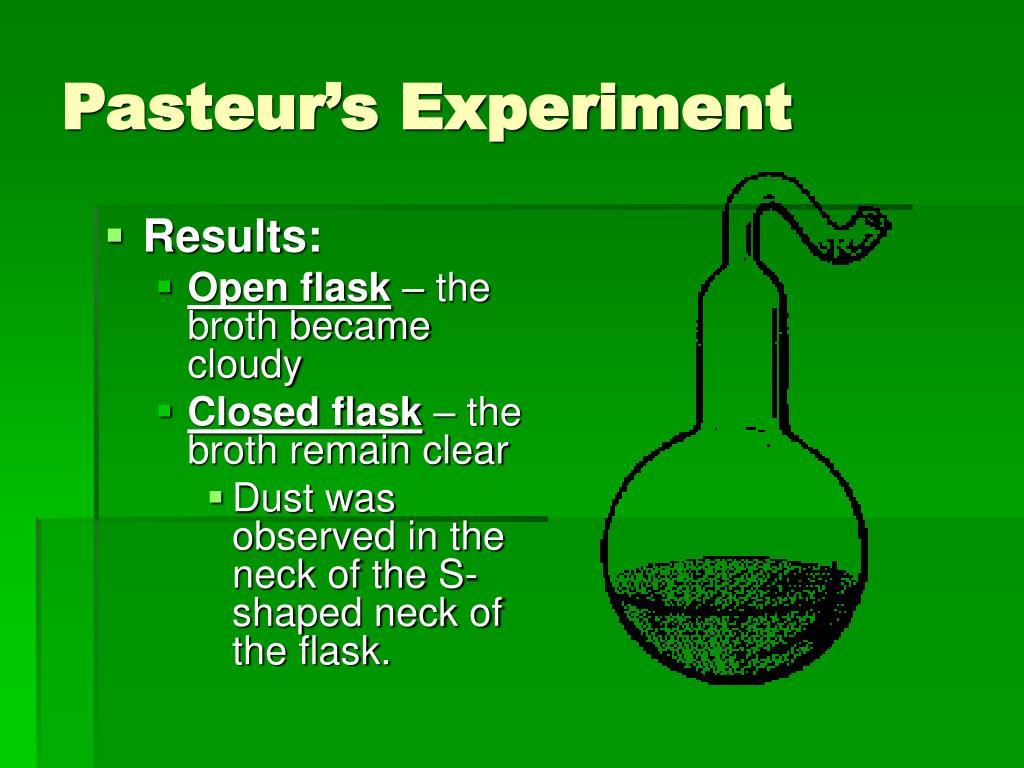 Pasteur's Experiment

Results:

Open flask – the broth became cloudy

Closed flask – the broth remain clear

Dust was observed in the neck of the S-shaped neck of the flask.